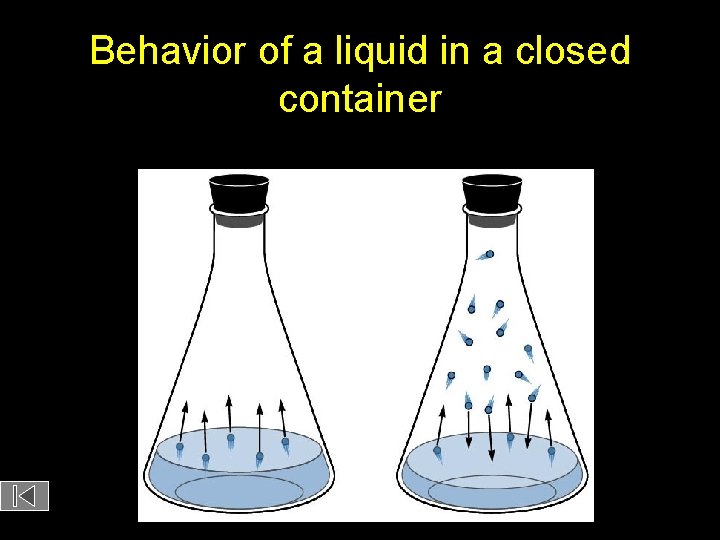 Behavior of a liquid in a closed container